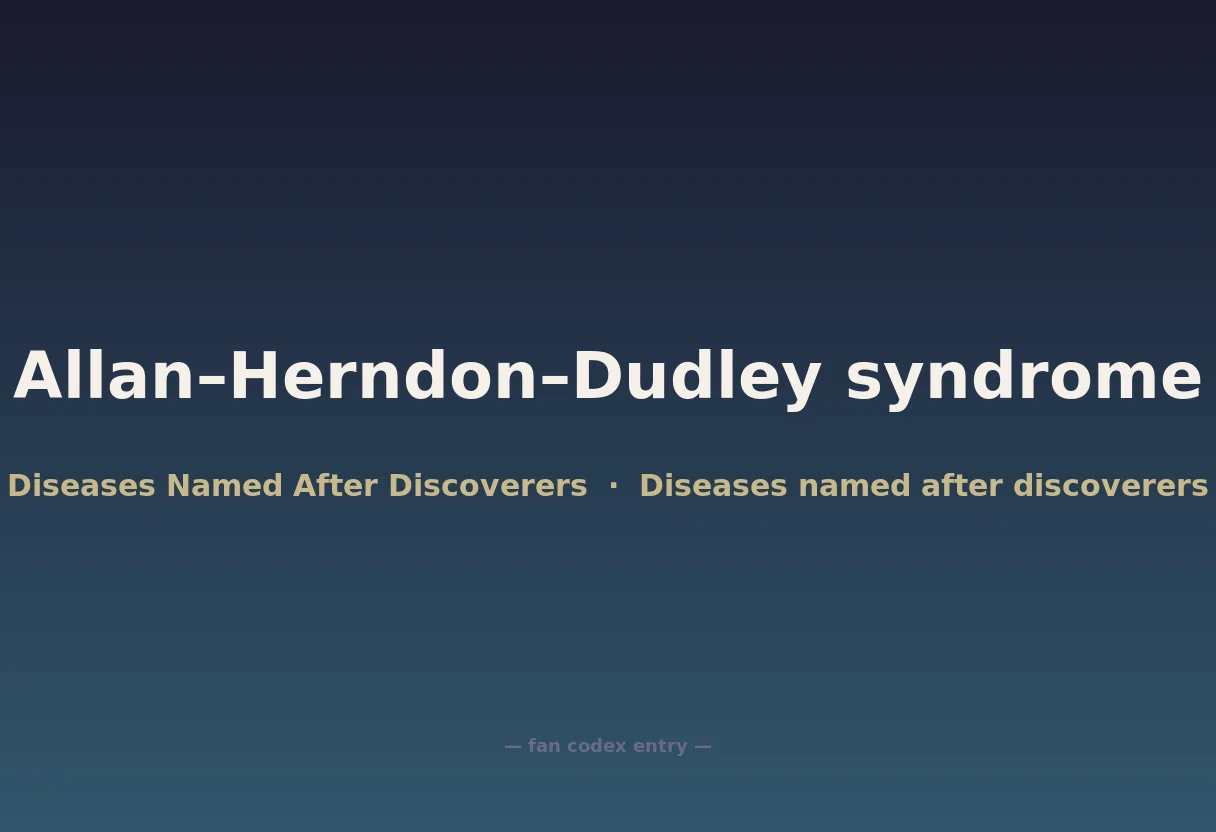 Allan–Herndon–Dudley syndrome

Diseases Named After Discoverers · Diseases named after discoverers

— fan codex entry —